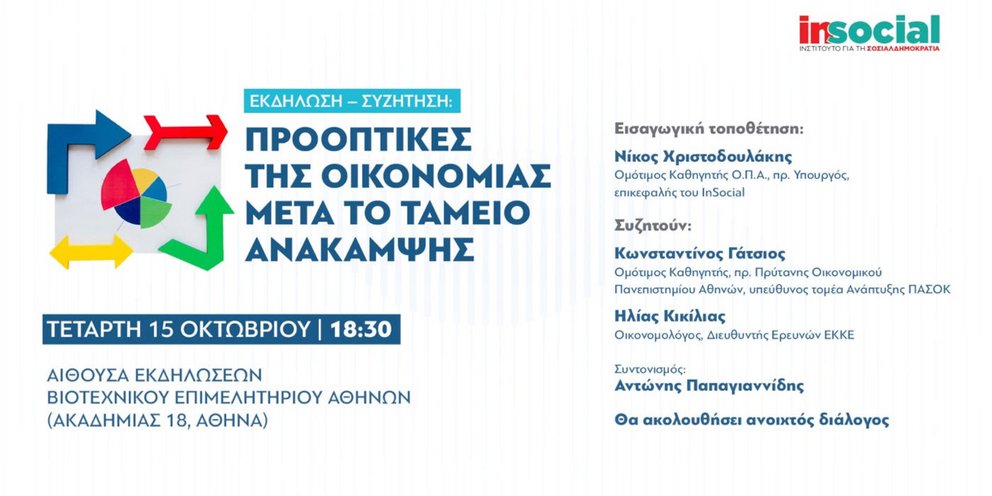 insocial
ΙΝΣΤΙΤΟΥΤΟ ΓΙΑ ΤΗ ΣΟΣΙΑΛΔΗΜΟΚΡΑΤΙΑ

ΕΚΔΗΛΩΣΗ – ΣΥΖΗΤΗΣΗ:
ΠΡΟΟΠΤΙΚΕΣ ΤΗΣ ΟΙΚΟΝΟΜΙΑΣ ΜΕΤΑ ΤΟ ΤΑΜΕΙΟ ΑΝΑΚΑΜΨΗΣ

ΤΕΤΑΡΤΗ 15 ΟΚΤΩΒΡΙΟΥ | 18:30

ΑΙΘΟΥΣΑ ΕΚΔΗΛΩΣΕΩΝ
ΒΙΟΤΕΧΝΙΚΟΥ ΕΠΙΜΕΛΗΤΗΡΙΟΥ ΑΘΗΝΩΝ
(ΑΚΑΔΗΜΙΑΣ 18, ΑΘΗΝΑ)

Εισαγωγική τοποθέτηση:
Νίκος Χριστοδουλάκης
Ομότιμος Καθηγητής Ο.Π.Α., πρ. Υπουργός, επικεφαλής του InSocial

Συζητούν:
Κωνσταντίνος Γάτσιος
Ομότιμος Καθηγητής, πρ. Πρύτανης Οικονομικού Πανεπιστημίου Αθηνών, υπεύθυνος τομέα Ανάπτυξης ΠΑΣΟΚ

Ηλίας Κικίλιας
Οικονομολόγος, Διευθυντής Ερευνών ΕΚΚΕ

Συντονισμός:
Αντώνης Παπαγιαννίδης

Θα ακολουθήσει ανοιχτός διάλογος